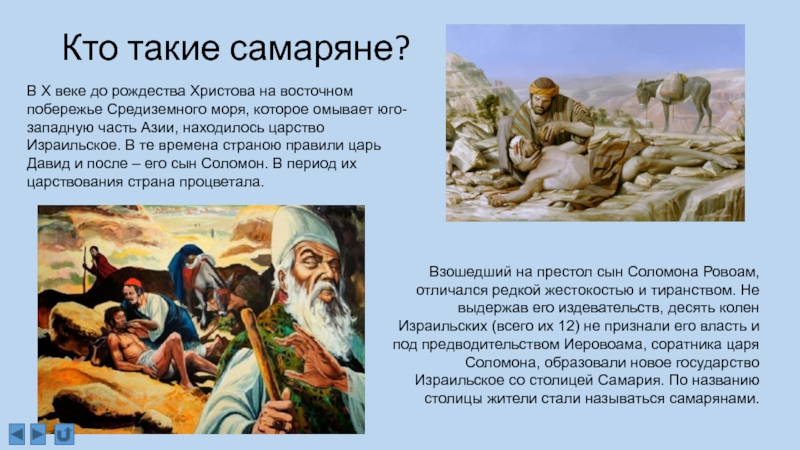 Кто такие самаряне?

В X веке до рождества Христова на восточном побережье Средиземного моря, которое омывает юго-западную часть Азии, находилось царство Израильское. В те времена страною правили царь Давид и после – его сын Соломон. В период их царствования страна процветала.

Взошедший на престол сын Соломона Ровоам, отличался редкой жестокостью и тиранством. Не выдержав его издевательств, десять колен Израильских (всего их 12) не признали его власть и под предводительством Иеровоама, соратника царя Соломона, образовали новое государство Израильское со столицей Самария. По названию столицы жители стали называться самарянами.